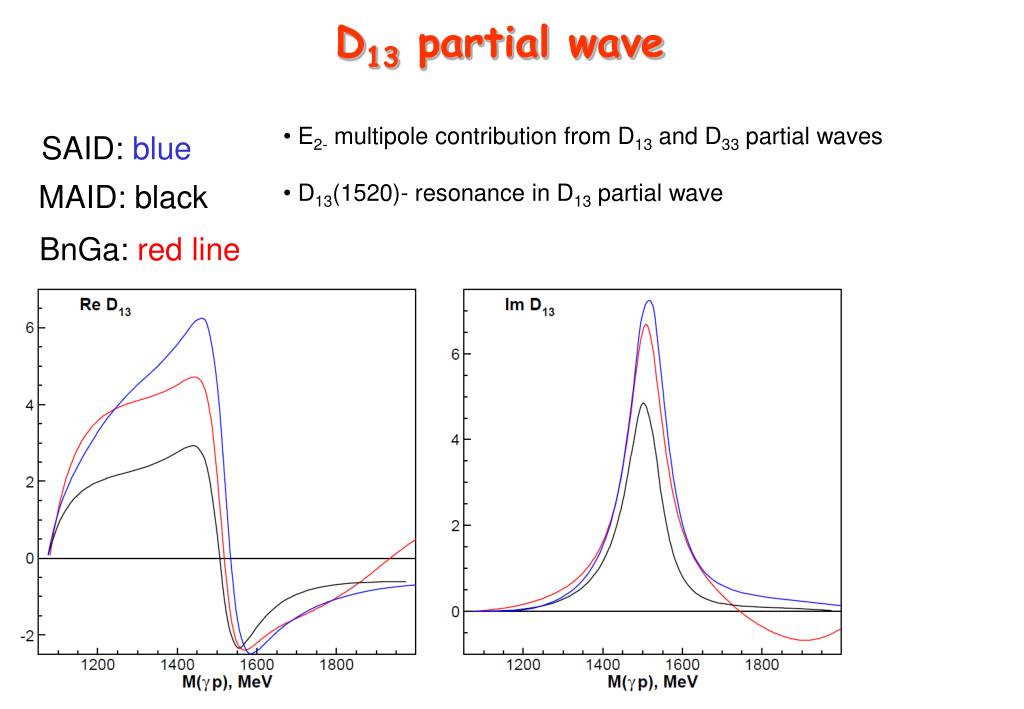 $D_{13}$ partial wave

SAID: blue

MAID: black

BnGa: red line

• $E_{2-}$ multipole contribution from $D_{13}$ and $D_{33}$ partial waves

• $D_{13}$(1520)- resonance in $D_{13}$ partial wave

Re $D_{13}$

6

4

2

0

-2

1200 1400 1600 1800

M($\gamma$ p), MeV

Im $D_{13}$

6

4

2

0

1200 1400 1600 1800

M($\gamma$ p), MeV